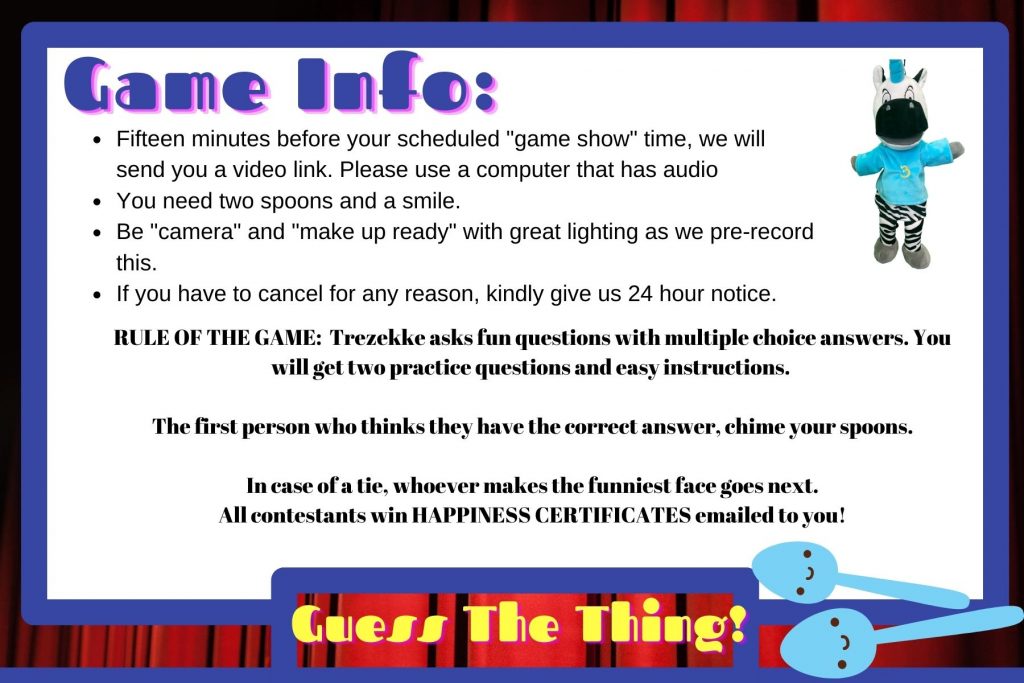 Game Info:

- Fifteen minutes before your scheduled "game show" time, we will send you a video link. Please use a computer that has audio
- You need two spoons and a smile.
- Be "camera" and "make up ready" with great lighting as we pre-record this.
- If you have to cancel for any reason, kindly give us 24 hour notice.

RULE OF THE GAME: Trezekke asks fun questions with multiple choice answers. You will get two practice questions and easy instructions.

The first person who thinks they have the correct answer, chime your spoons.

In case of a tie, whoever makes the funniest face goes next.
All contestants win HAPPINESS CERTIFICATES emailed to you!

Guess The Thing!